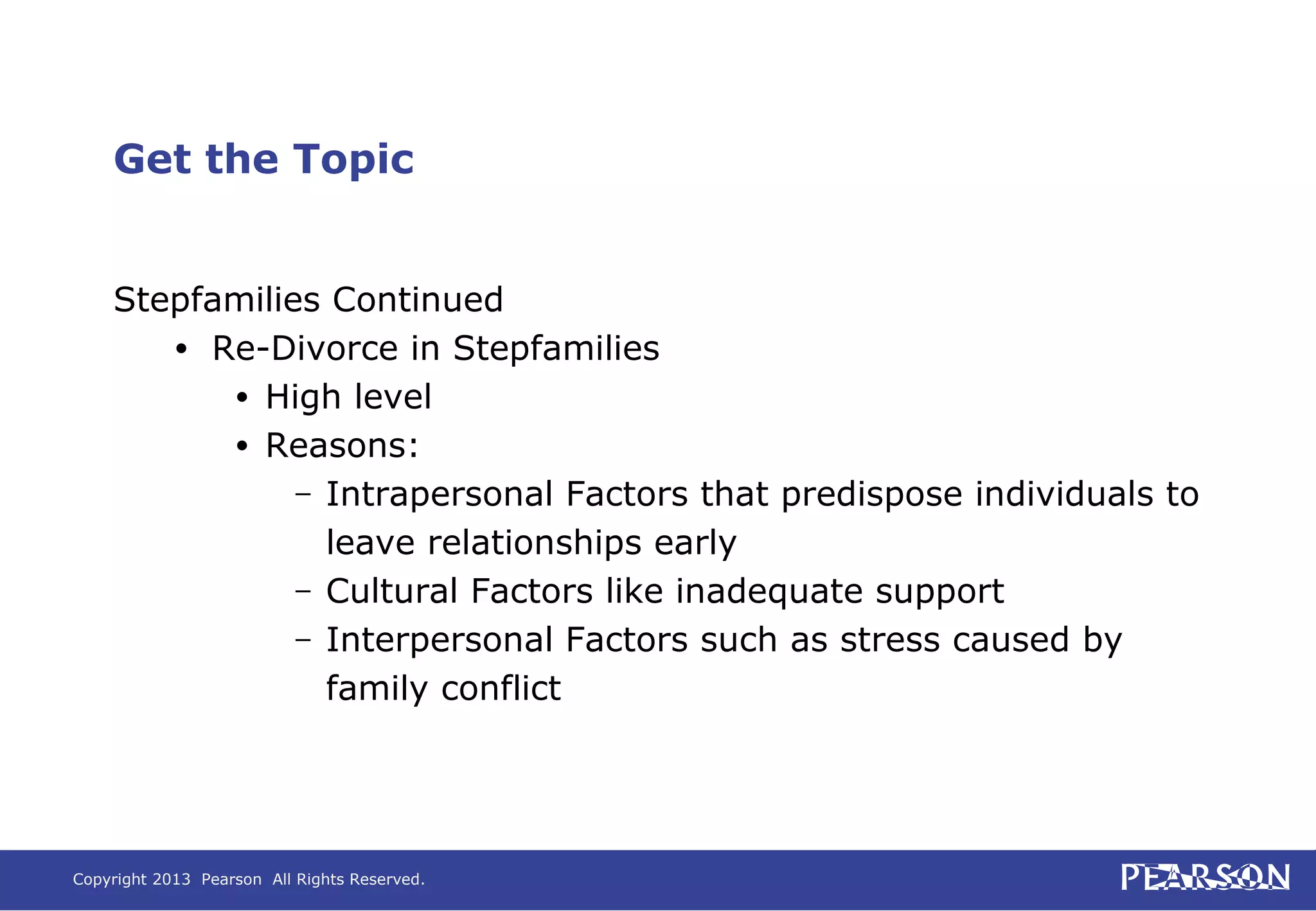 Get the Topic

Stepfamilies Continued

• Re-Divorce in Stepfamilies
  • High level
  • Reasons:
    – Intrapersonal Factors that predispose individuals to leave relationships early
    – Cultural Factors like inadequate support
    – Interpersonal Factors such as stress caused by family conflict

Copyright 2013 Pearson All Rights Reserved.

PEARSON